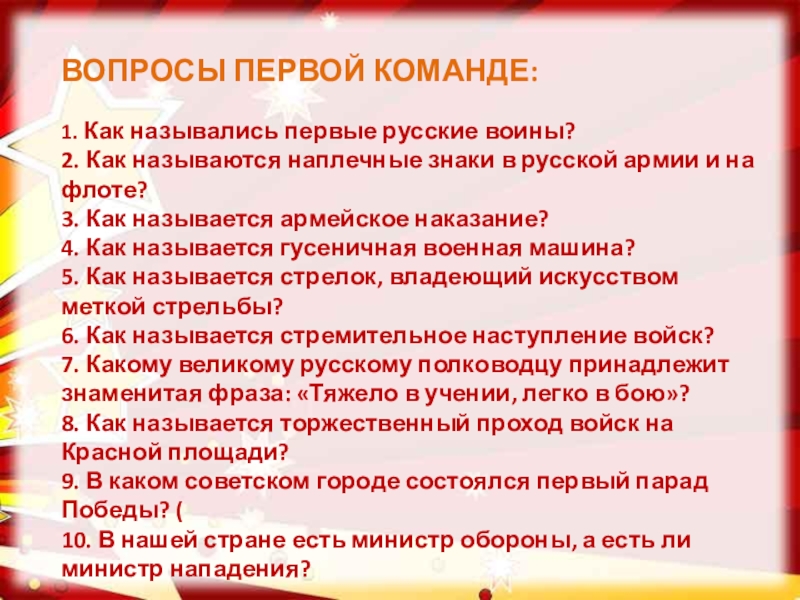 ВОПРОСЫ ПЕРВОЙ КОМАНДЕ:

1. Как назывались первые русские воины?
2. Как называются наплечные знаки в русской армии и на флоте?
3. Как называется армейское наказание?
4. Как называется гусеничная военная машина?
5. Как называется стрелок, владеющий искусством меткой стрельбы?
6. Как называется стремительное наступление войск?
7. Какому великому русскому полководцу принадлежит знаменитая фраза: «Тяжело в учении, легко в бою»?
8. Как называется торжественный проход войск на Красной площади?
9. В каком советском городе состоялся первый парад Победы? (
10. В нашей стране есть министр обороны, а есть ли министр нападения?